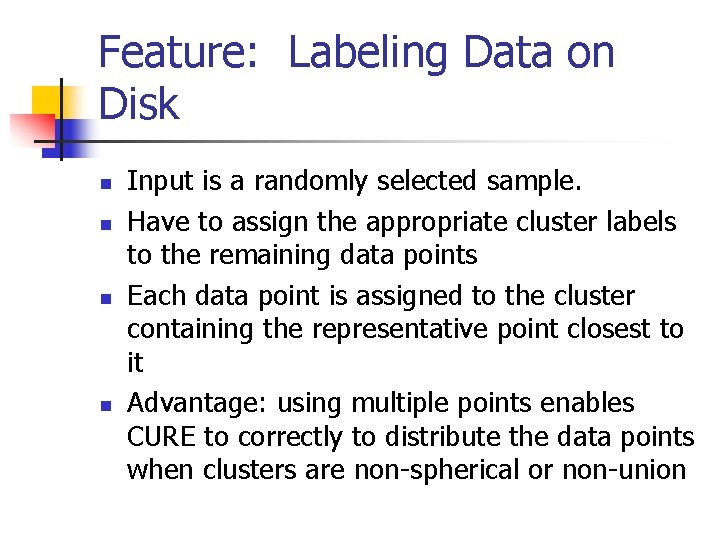 Feature: Labeling Data on Disk

- Input is a randomly selected sample.
- Have to assign the appropriate cluster labels to the remaining data points
- Each data point is assigned to the cluster containing the representative point closest to it
- Advantage: using multiple points enables CURE to correctly to distribute the data points when clusters are non-spherical or non-union